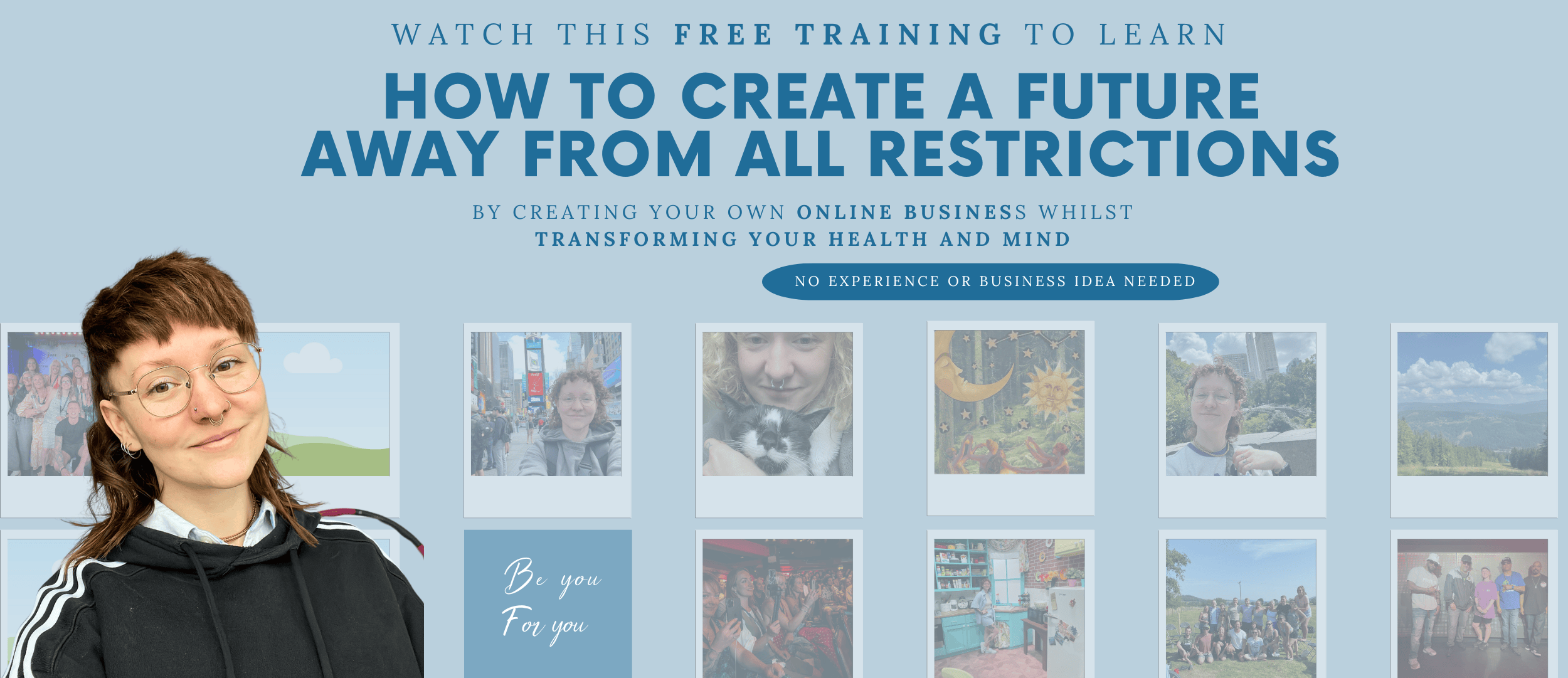 WATCH THIS FREE TRAINING TO LEARN

HOW TO CREATE A FUTURE AWAY FROM ALL RESTRICTIONS

BY CREATING YOUR OWN ONLINE BUSINESS WHILST TRANSFORMING YOUR HEALTH AND MIND

NO EXPERIENCE OR BUSINESS IDEA NEEDED

Be you For you